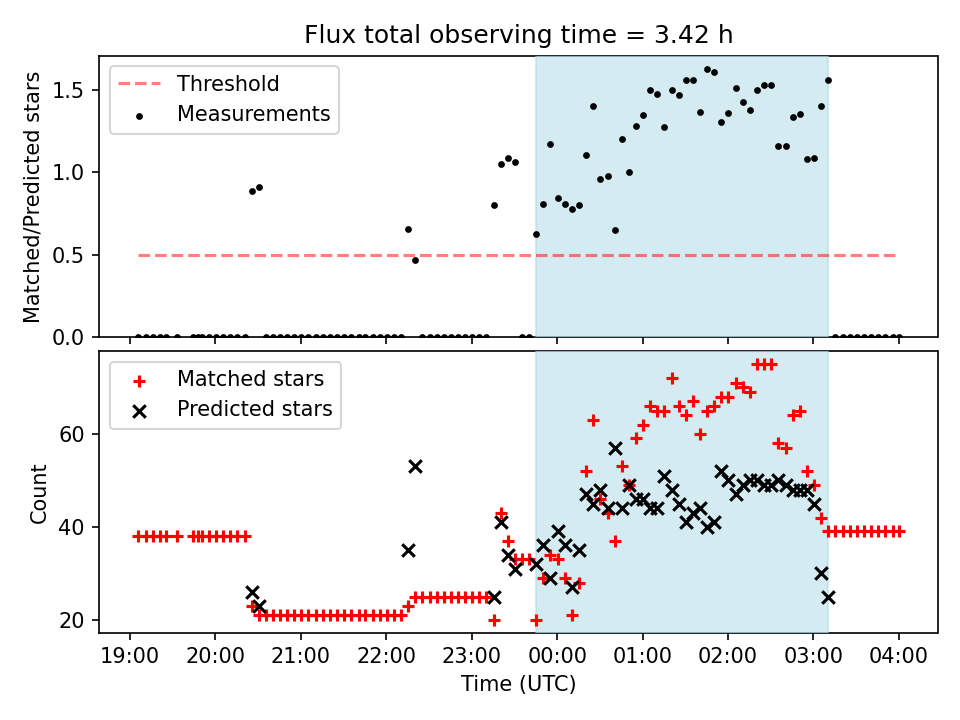 Flux total observing time = 3.42 h

Threshold
Measurements

Matched/Predicted stars

1.5
1.0
0.5
0.0

Matched stars
Predicted stars

Count

60
40
20

19:00 20:00 21:00 22:00 23:00 00:00 01:00 02:00 03:00 04:00

Time (UTC)